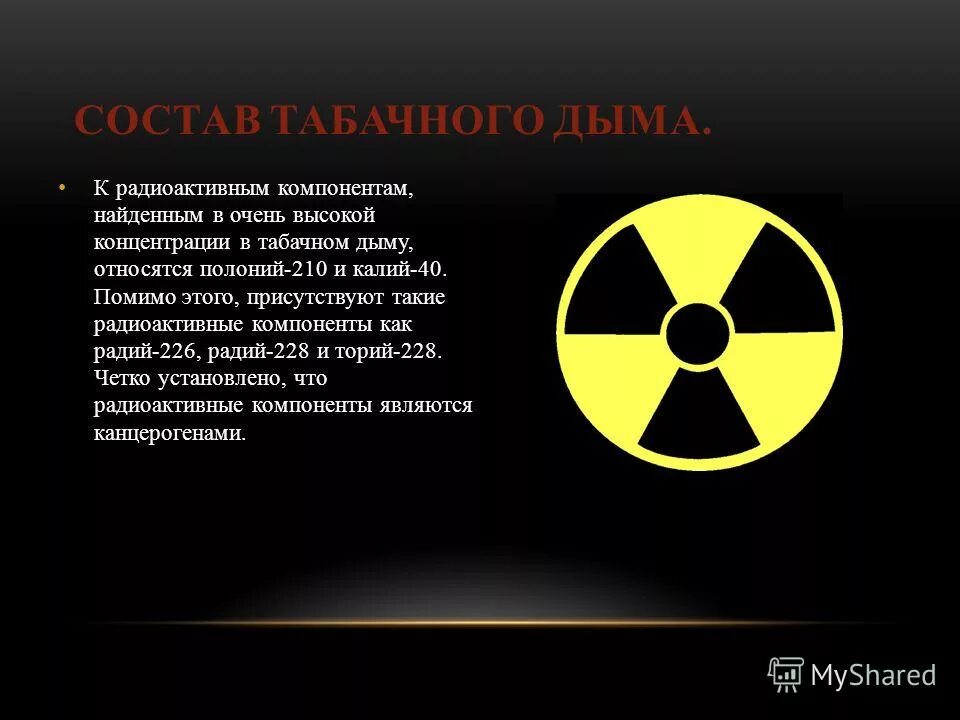 СОСТАВ ТАБАЧНОГО ДЫМА.

• К радиоактивным компонентам, найденным в очень высокой концентрации в табачном дыму, относятся полоний-210 и калий-40. Помимо этого, присутствуют такие радиоактивные компоненты как радий-226, радий-228 и торий-228. Четко установлено, что радиоактивные компоненты являются канцерогенами.

MyShared